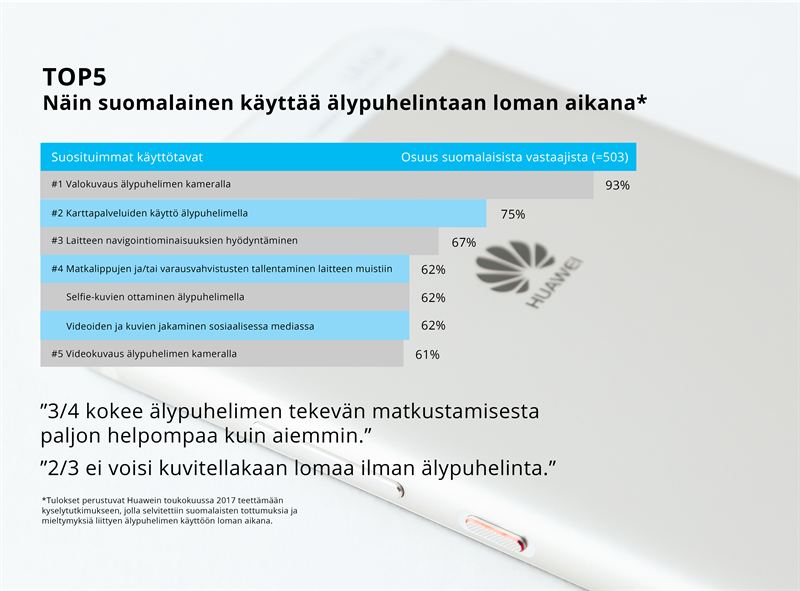 TOP5
Näin suomalainen käyttää älypuhelintaan loman aikana*

| Suosituimmat käyttötavat | Osuus suomalaisista vastaajista (=503) |
|---|---|
| #1 Valokuvaus älypuhelimen kameralla | 93% |
| #2 Karttapalveluiden käyttö älypuhelimella | 75% |
| #3 Laitteen navigointiominaisuuksien hyödyntäminen | 67% |
| #4 Matkalippujen ja/tai varausvahvistusten tallentaminen laitteen muistiin | 62% |
| Selfie-kuvien ottaminen älypuhelimella | 62% |
| Videoiden ja kuvien jakaminen sosiaalisessa mediassa | 62% |
| #5 Videokuvaus älypuhelimen kameralla | 61% |

HUAWEI

”3/4 kokee älypuhelimen tekevän matkustamisesta paljon helpompaa kuin aiemmin.”

”2/3 ei voisi kuvitellakaan lomaa ilman älypuhelinta.”

*Tulokset perustuvat Huawein toukokuussa 2017 teettämään kyselytutkimukseen, jolla selvitettiin suomalaisten tottumuksia ja mieltymyksiä liittyen älypuhelimen käyttöön loman aikana.